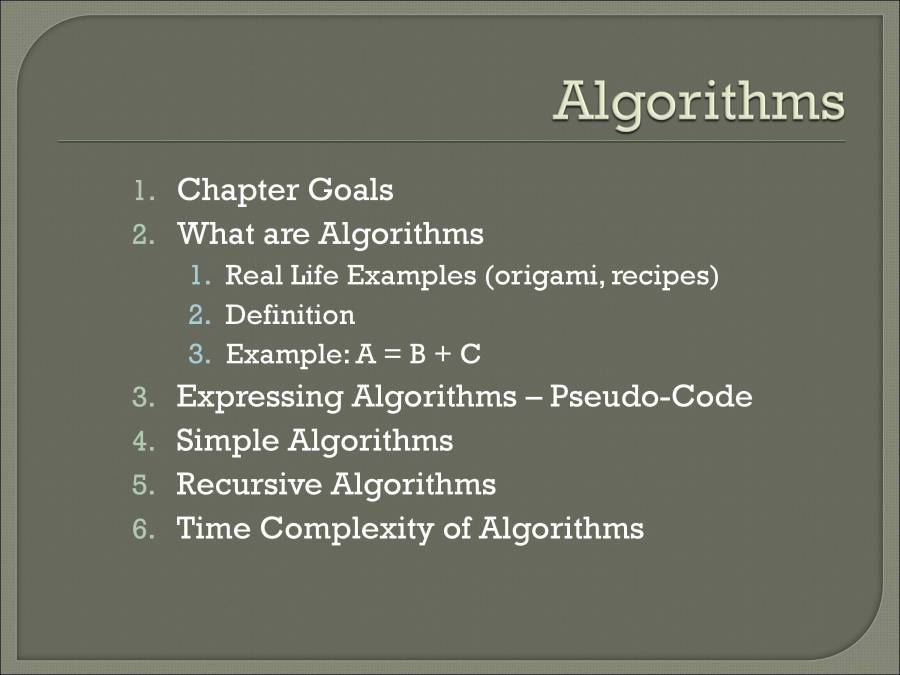 Algorithms

1. Chapter Goals
2. What are Algorithms
 1. Real Life Examples (origami, recipes)
 2. Definition
 3. Example: A = B + C
3. Expressing Algorithms – Pseudo-Code
4. Simple Algorithms
5. Recursive Algorithms
6. Time Complexity of Algorithms